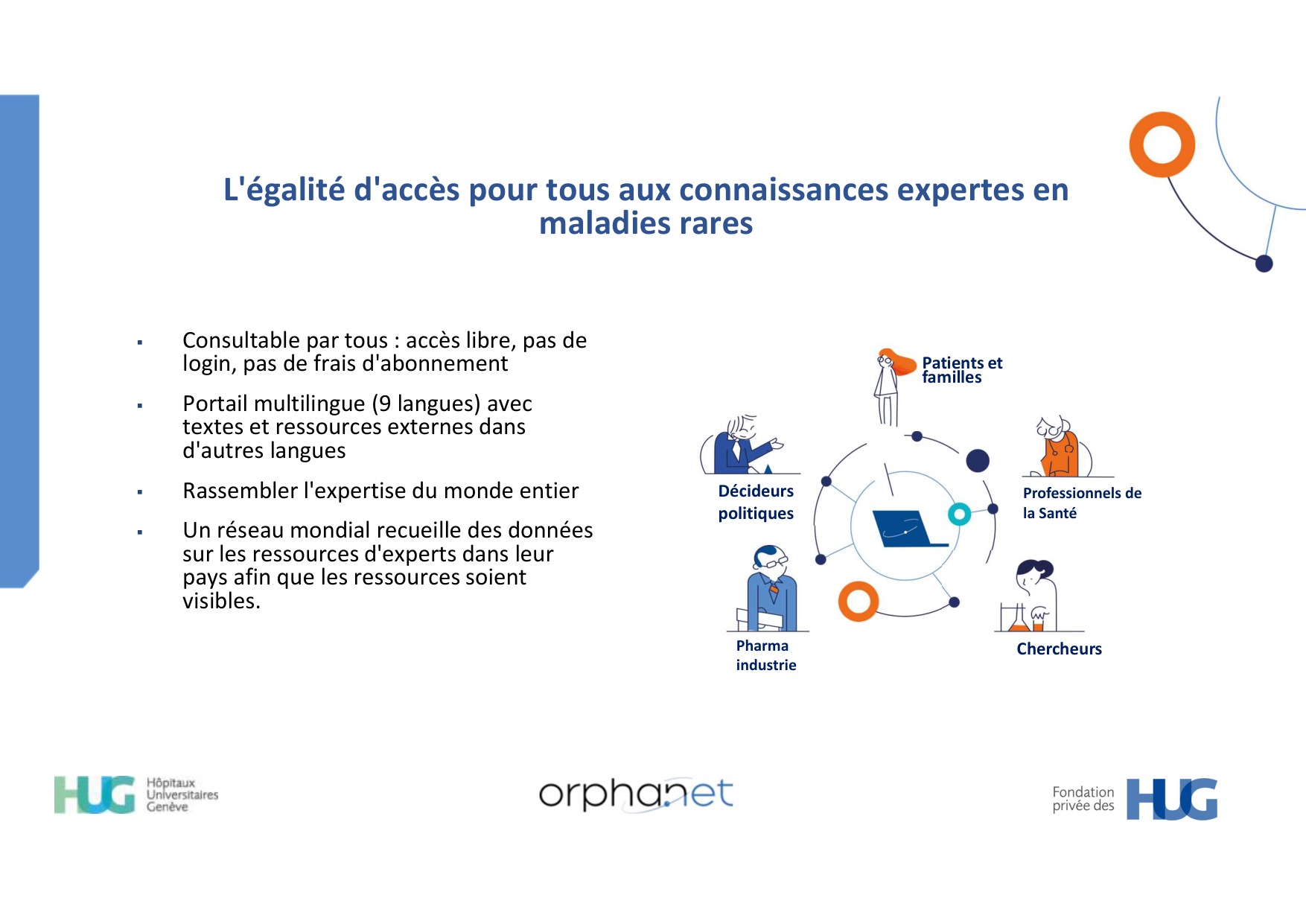 L'égalité d'accès pour tous aux connaissances expertes en maladies rares

▪ Consultable par tous : accès libre, pas de login, pas de frais d'abonnement

▪ Portail multilingue (9 langues) avec textes et ressources externes dans d'autres langues

▪ Rassembler l'expertise du monde entier

▪ Un réseau mondial recueille des données sur les ressources d'experts dans leur pays afin que les ressources soient visibles.

Patients et familles

Décideurs politiques

Professionnels de la Santé

Pharma industrie

Chercheurs

HUG Hôpitaux Universitaires Genève

orphanet

Fondation privée des HUG